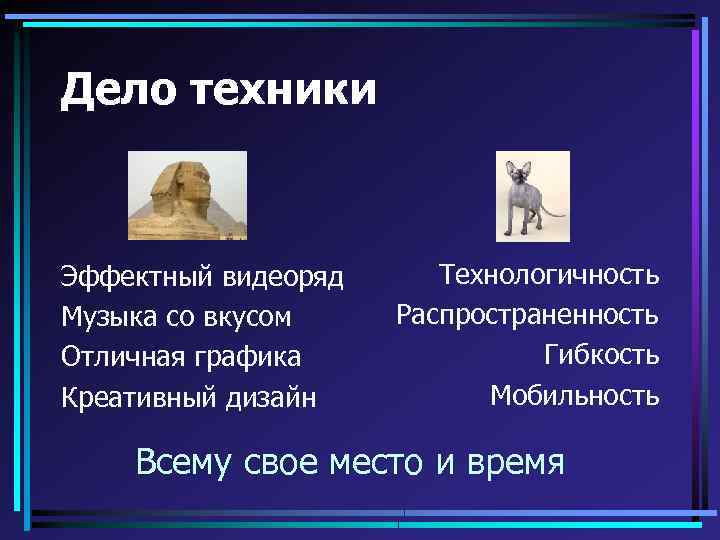 Дело техники

Эффектный видеоряд
Музыка со вкусом
Отличная графика
Креативный дизайн

Технологичность
Распространенность
Гибкость
Мобильность

Всему свое место и время